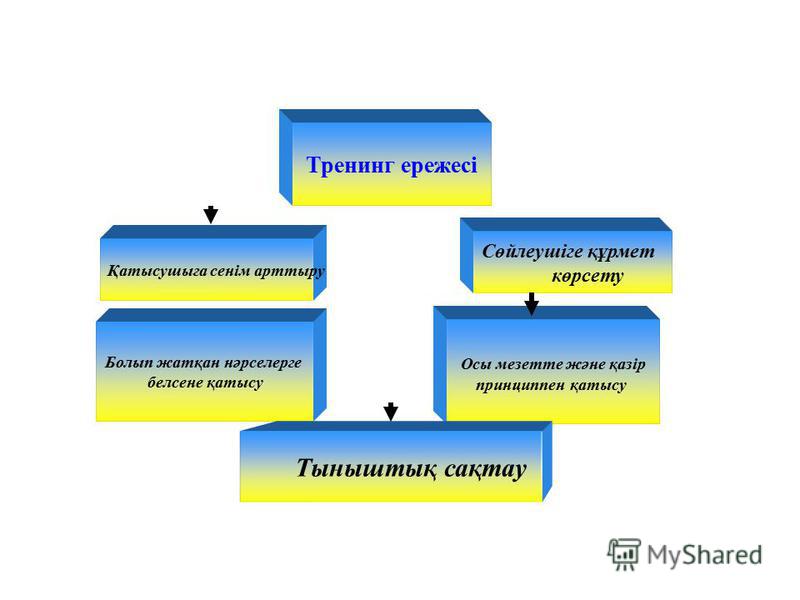 Тренинг ережесі

Қатысушыға сенім арттыру

Сөйлеушіге құрмет көрсету

Болып жатқан нәрселерге белсене қатысу

Осы мезетте және қазір принциппен қатысу

Тыныштық сақтау

MyShared